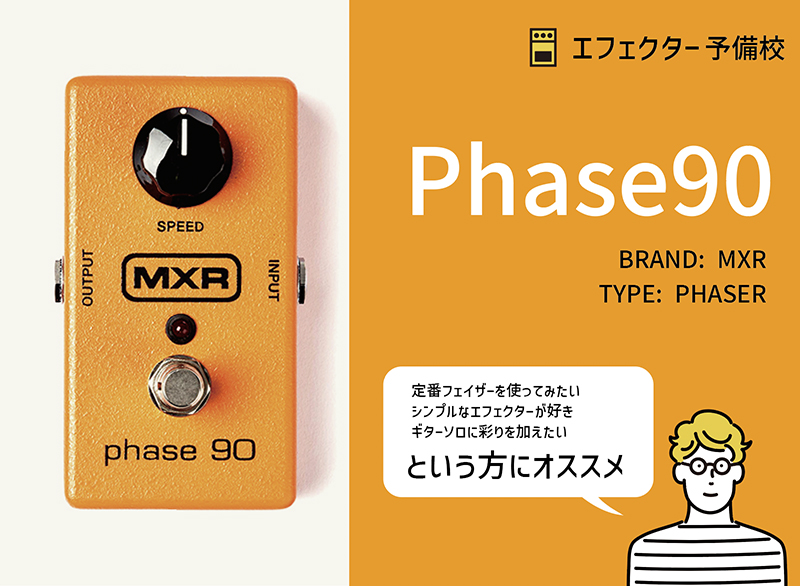 SPEED

OUTPUT

MXR

INPUT

phase 90

エフェクター予備校

Phase90

BRAND: MXR
TYPE: PHASER

定番フェイザーを使ってみたい
シンプルなエフェクターが好き
ギターソロに彩りを加えたい
という方にオススメ